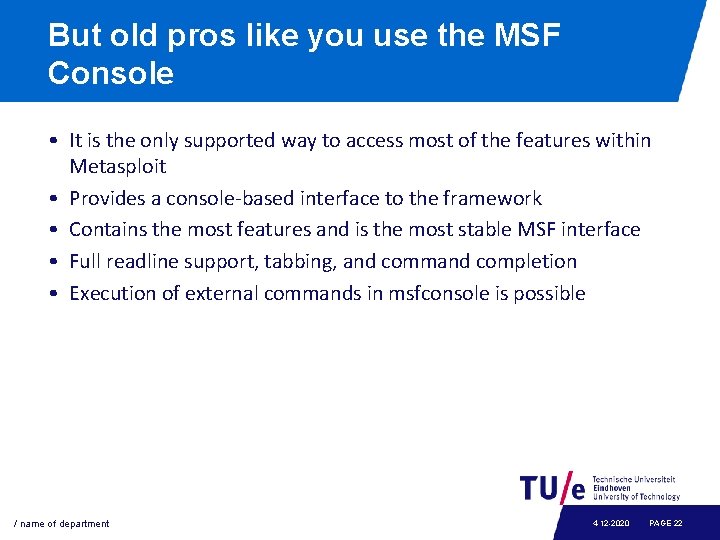 But old pros like you use the MSF Console

• It is the only supported way to access most of the features within Metasploit
• Provides a console-based interface to the framework
• Contains the most features and is the most stable MSF interface
• Full readline support, tabbing, and command completion
• Execution of external commands in msfconsole is possible

TU/e Technische Universiteit Eindhoven University of Technology

/ name of department

4-12-2020 PAGE 22